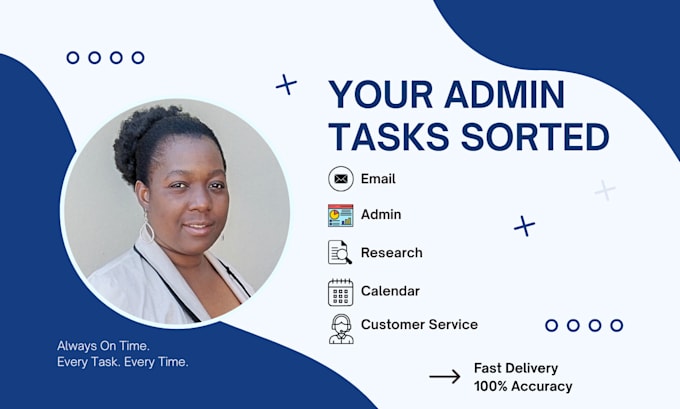 YOUR ADMIN TASKS SORTED

Email

Admin

Research

Calendar

Customer Service

Always On Time.
Every Task. Every Time.

Fast Delivery
100% Accuracy